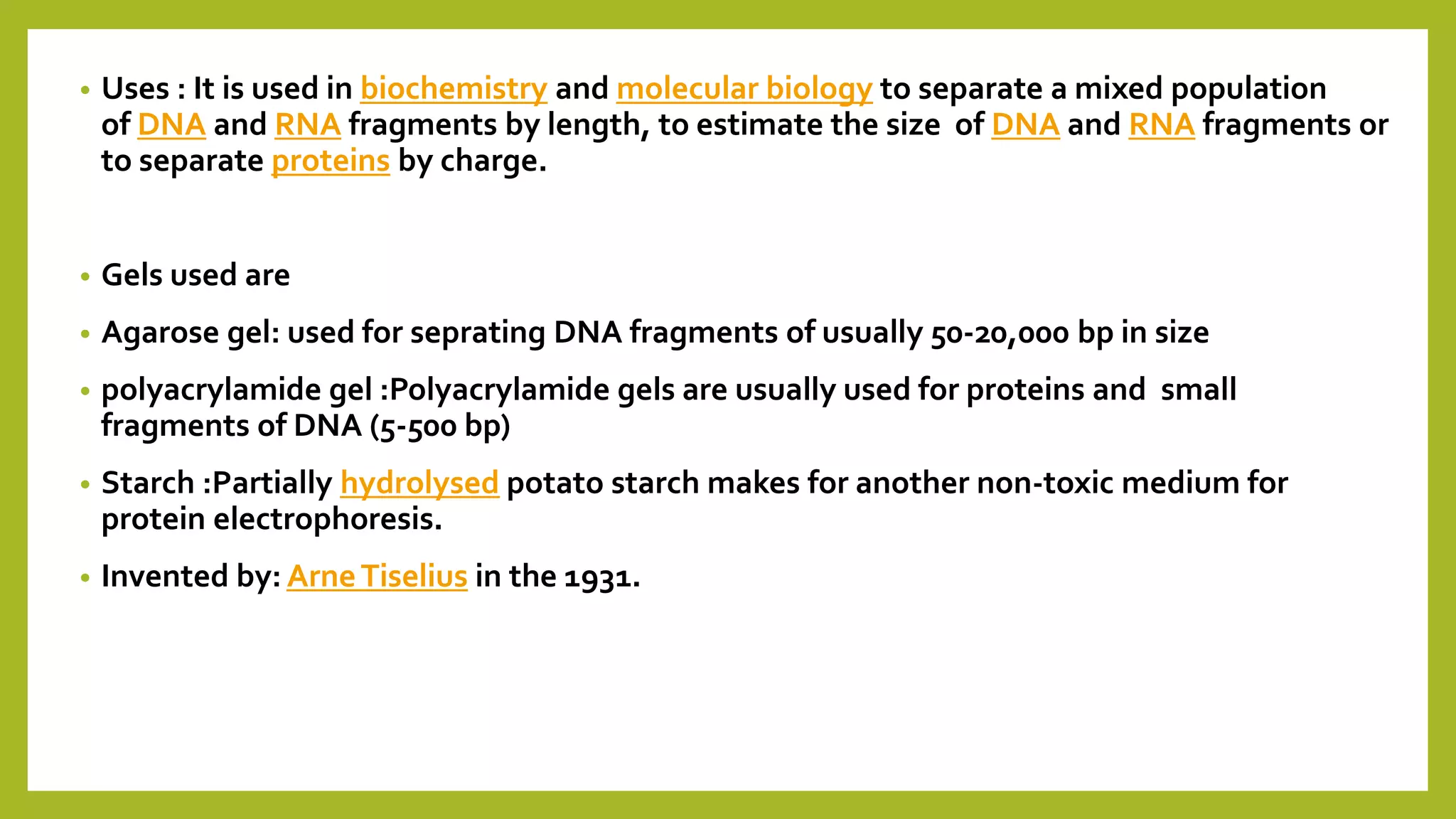 • Uses : It is used in biochemistry and molecular biology to separate a mixed population of DNA and RNA fragments by length, to estimate the size of DNA and RNA fragments or to separate proteins by charge.

• Gels used are

• Agarose gel: used for seprating DNA fragments of usually 50-20,000 bp in size

• polyacrylamide gel :Polyacrylamide gels are usually used for proteins and small fragments of DNA (5-500 bp)

• Starch :Partially hydrolysed potato starch makes for another non-toxic medium for protein electrophoresis.

• Invented by: Arne Tiselius in the 1931.